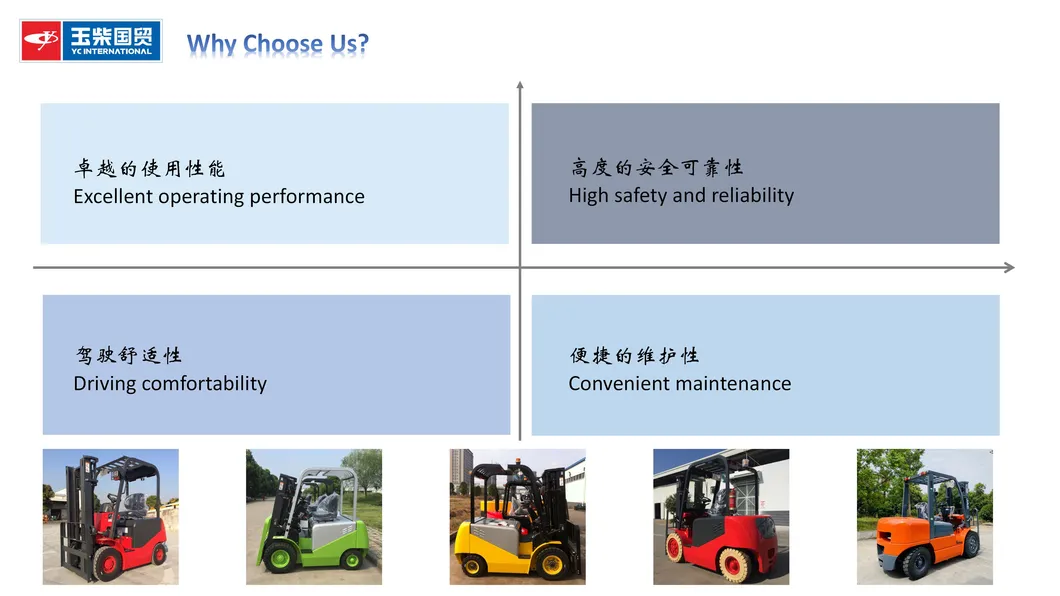 玉柴国贸
YC INTERNATIONAL

Why Choose Us?

卓越的使用性能
Excellent operating performance

高度的安全可靠性
High safety and reliability

驾驶舒适性
Driving comfortability

便捷的维护性
Convenient maintenance